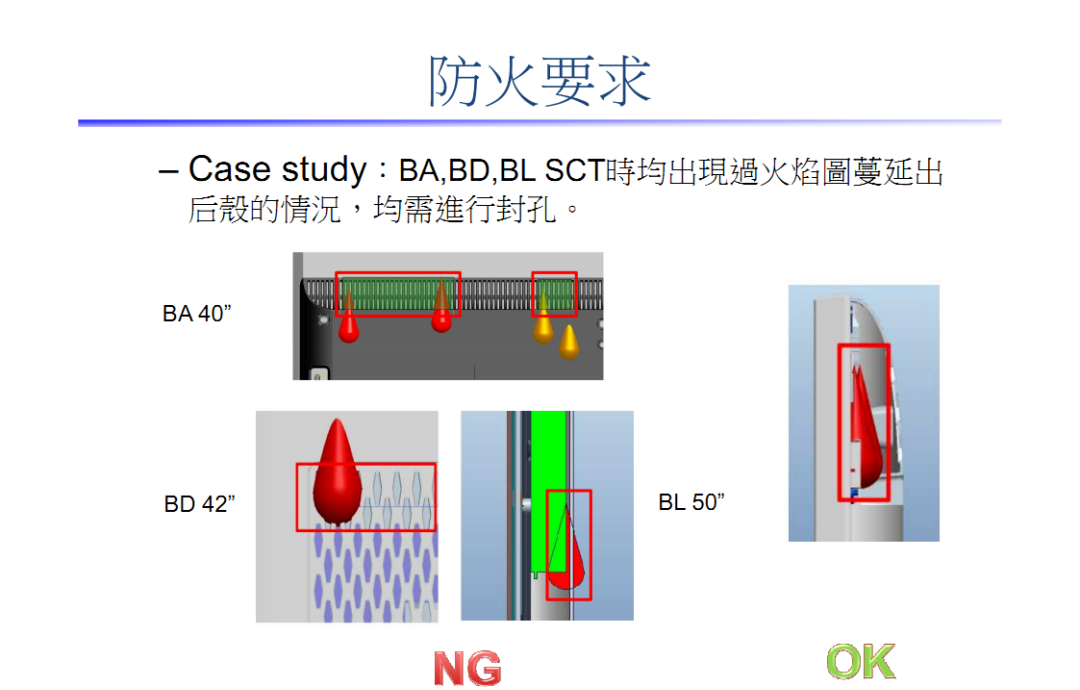 防火要求

– Case study：BA,BD,BL SCT時均出現過火焰圖蔓延出后殼的情況，均需進行封孔。

BA 40”

BD 42”

BL 50”

NG

OK